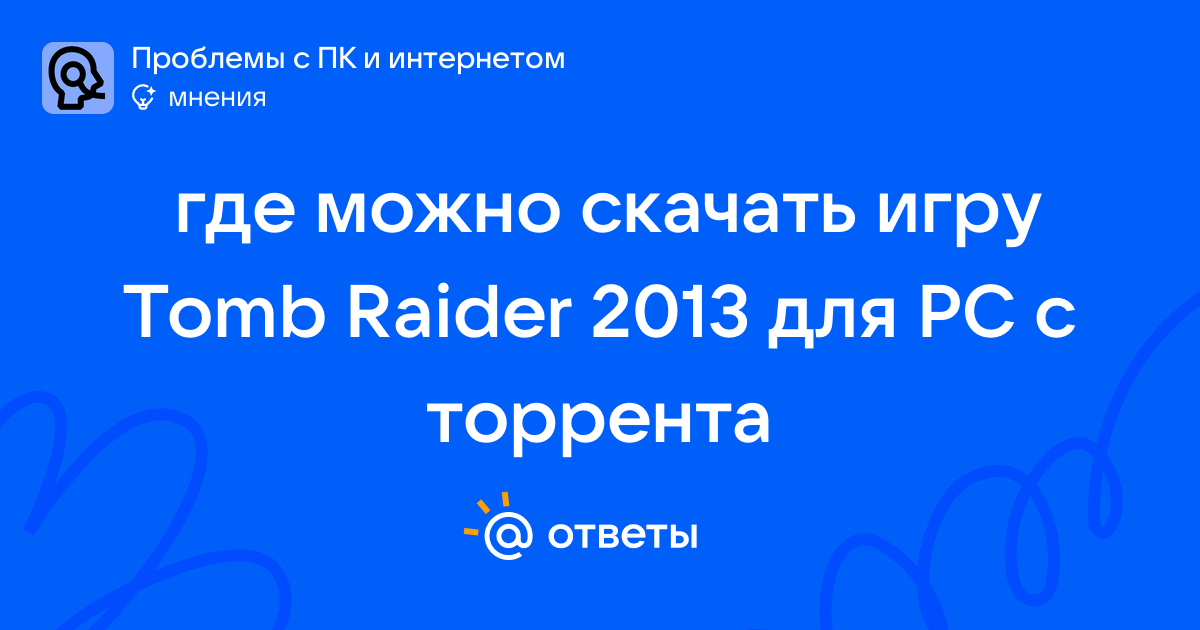 Проблемы с ПК и интернетом
мнения

где можно скачать игру Tomb Raider 2013 для PC с торрента

ответы